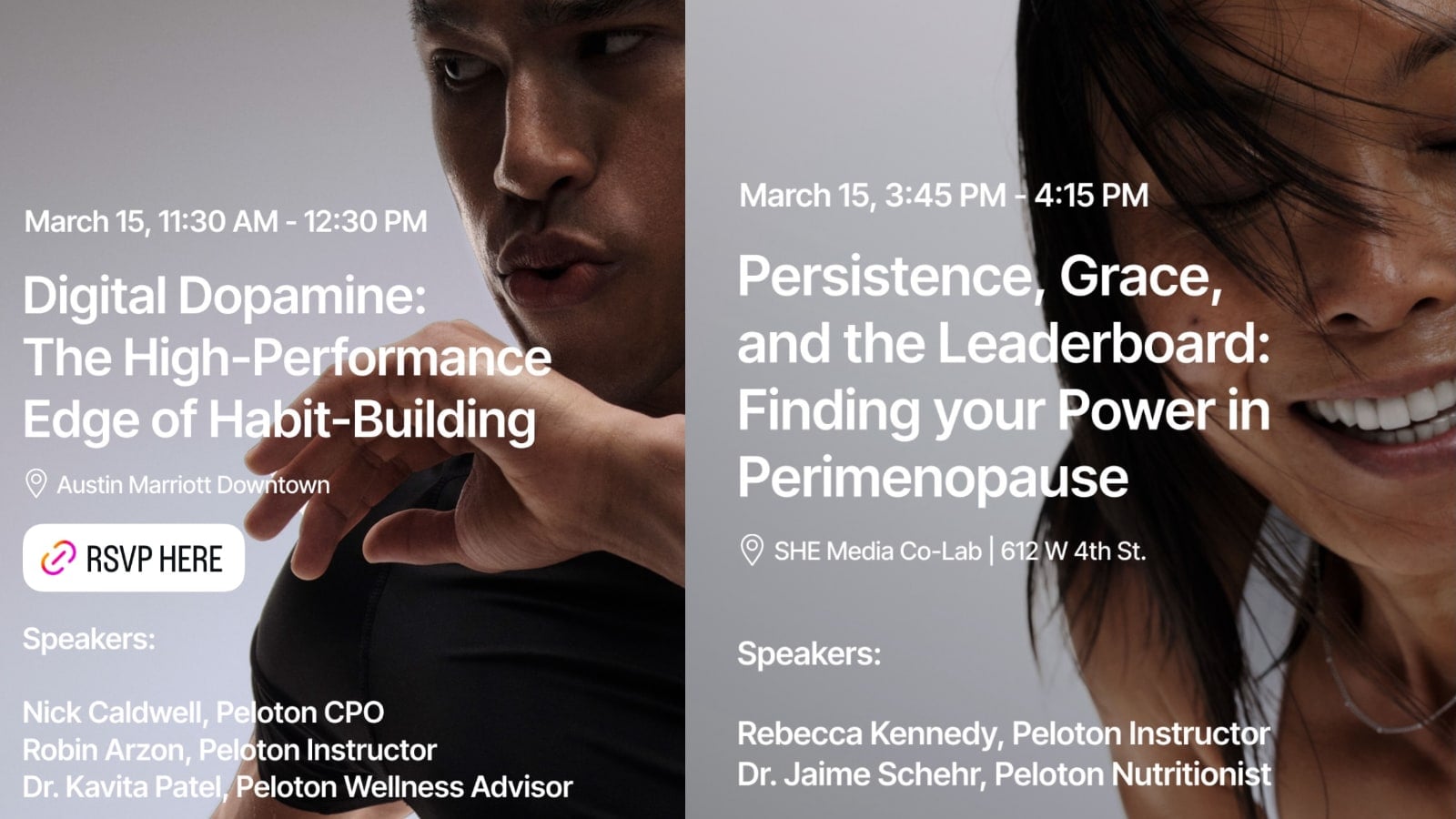 March 15, 11:30 AM - 12:30 PM

Digital Dopamine: The High-Performance Edge of Habit-Building

Austin Marriott Downtown

RSVP HERE

Speakers:

Nick Caldwell, Peloton CPO
Robin Arzon, Peloton Instructor
Dr. Kavita Patel, Peloton Wellness Advisor

March 15, 3:45 PM - 4:15 PM

Persistence, Grace, and the Leaderboard: Finding your Power in Perimenopause

SHE Media Co-Lab | 612 W 4th St.

Speakers:

Rebecca Kennedy, Peloton Instructor
Dr. Jaime Schehr, Peloton Nutritionist